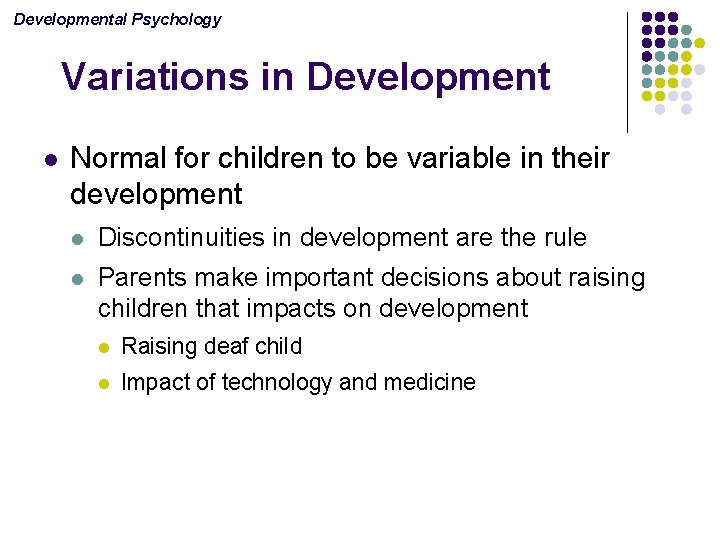 Developmental Psychology

Variations in Development

- Normal for children to be variable in their development
  - Discontinuities in development are the rule
  - Parents make important decisions about raising children that impacts on development
    - Raising deaf child
    - Impact of technology and medicine